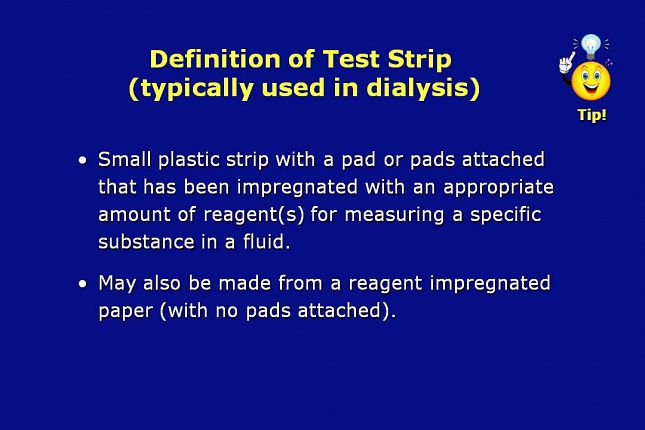 Definition of Test Strip
(typically used in dialysis)

Tip!

• Small plastic strip with a pad or pads attached that has been impregnated with an appropriate amount of reagent(s) for measuring a specific substance in a fluid.

• May also be made from a reagent impregnated paper (with no pads attached).